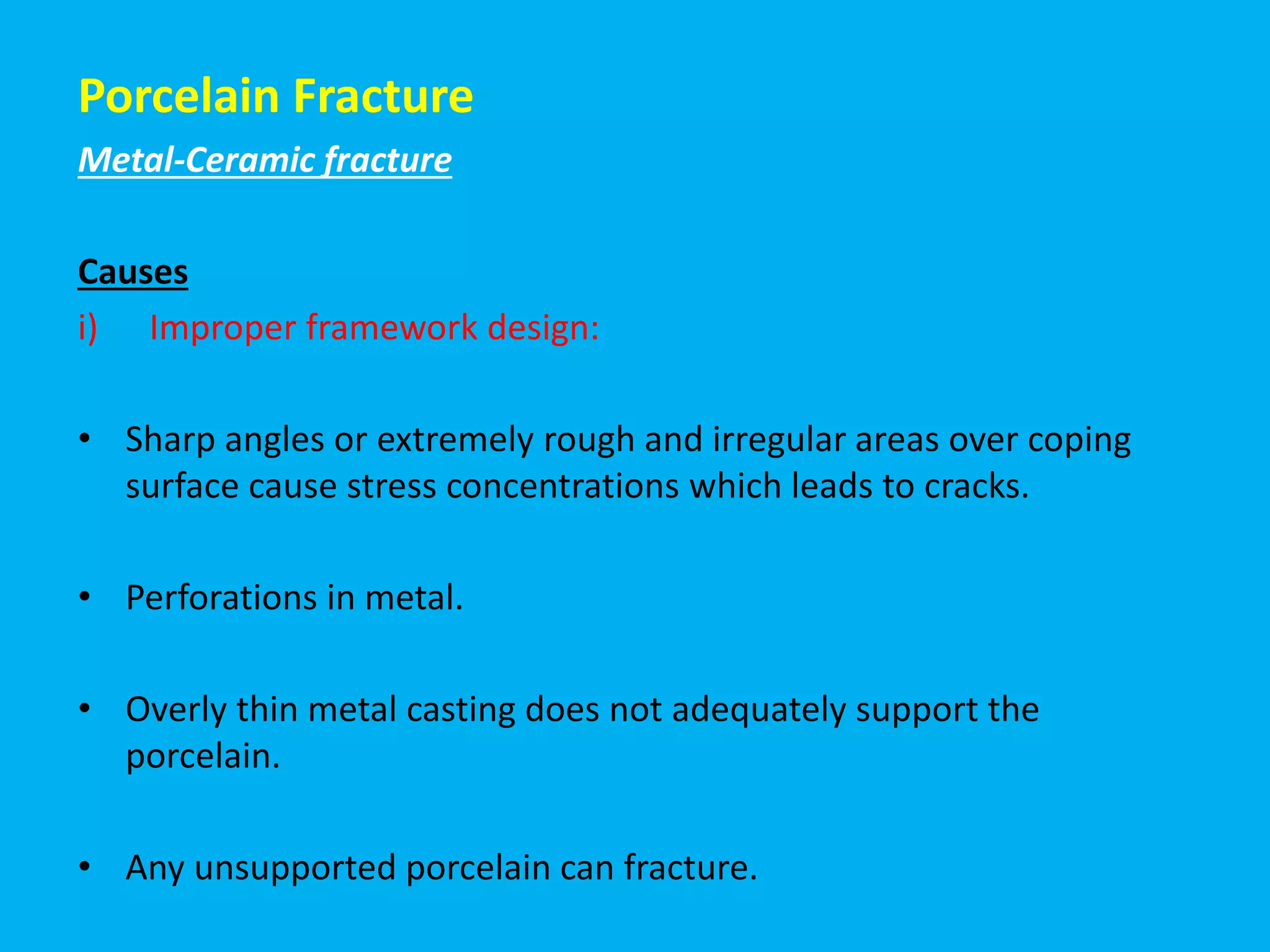 Porcelain Fracture

Metal-Ceramic fracture

Causes

i) Improper framework design:

• Sharp angles or extremely rough and irregular areas over coping surface cause stress concentrations which leads to cracks.

• Perforations in metal.

• Overly thin metal casting does not adequately support the porcelain.

• Any unsupported porcelain can fracture.